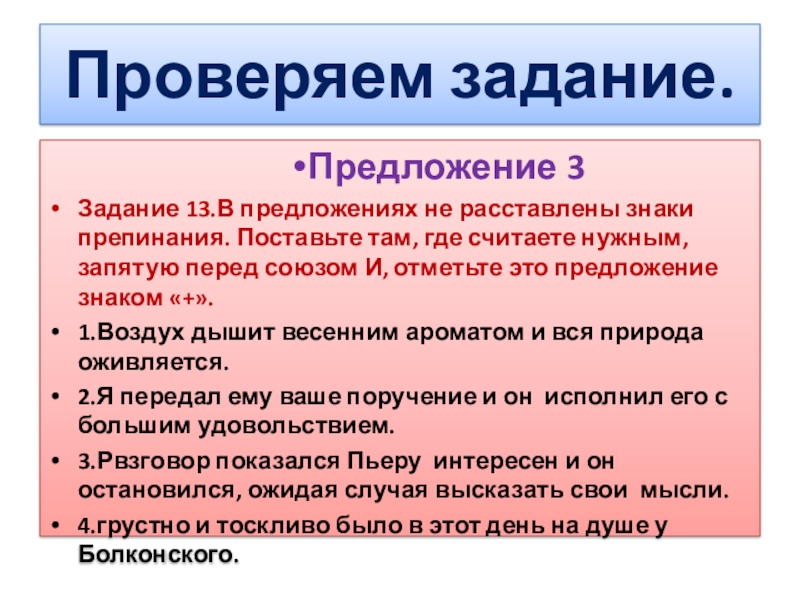 Проверяем задание.

•Предложение 3

• Задание 13.В предложениях не расставлены знаки препинания. Поставьте там, где считаете нужным, запятую перед союзом И, отметьте это предложение знаком «+».

• 1.Воздух дышит весенним ароматом и вся природа оживляется.

• 2.Я передал ему ваше поручение и он исполнил его с большим удовольствием.

• 3.Рвзговор показался Пьеру интересен и он остановился, ожидая случая высказать свои мысли.

• 4.грустно и тоскливо было в этот день на душе у Болконского.